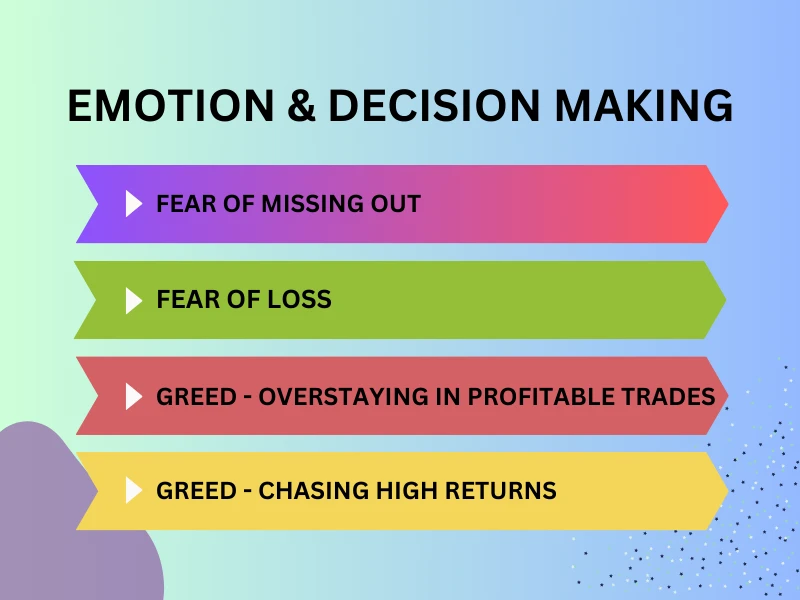 EMOTION & DECISION MAKING

FEAR OF MISSING OUT

FEAR OF LOSS

GREED - OVERSTAYING IN PROFITABLE TRADES

GREED - CHASING HIGH RETURNS